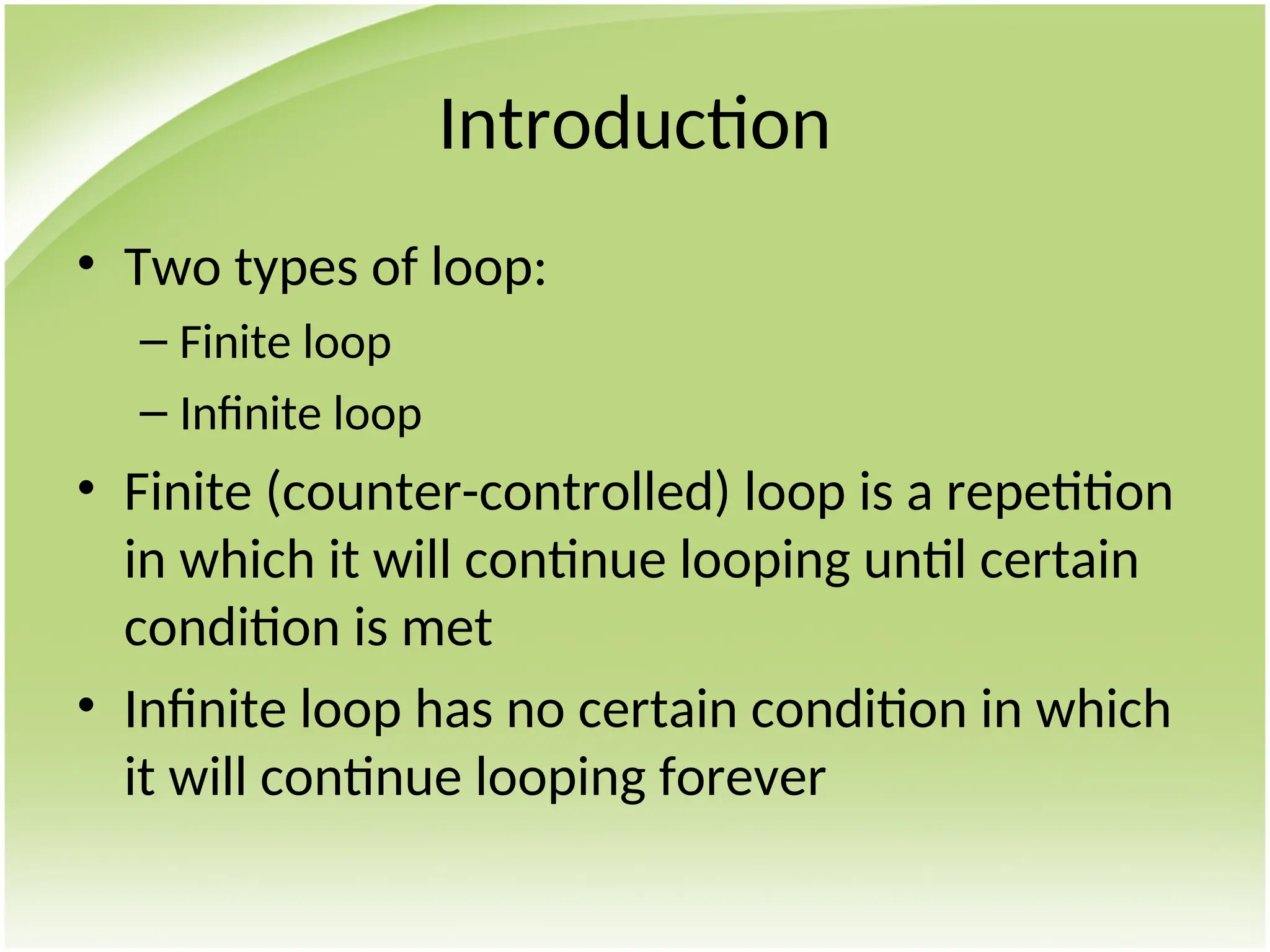 Introduction

• Two types of loop:
– Finite loop
– Infinite loop
• Finite (counter-controlled) loop is a repetition in which it will continue looping until certain condition is met
• Infinite loop has no certain condition in which it will continue looping forever